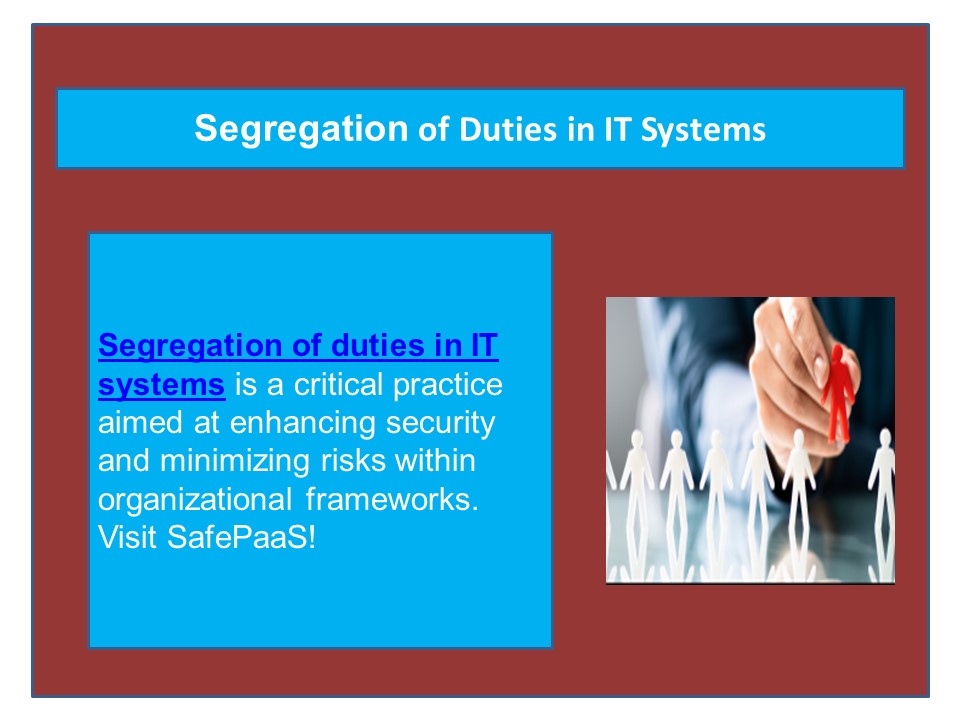 Segregation of Duties in IT Systems

Segregation of duties in IT systems is a critical practice aimed at enhancing security and minimizing risks within organizational frameworks. Visit SafePaaS!